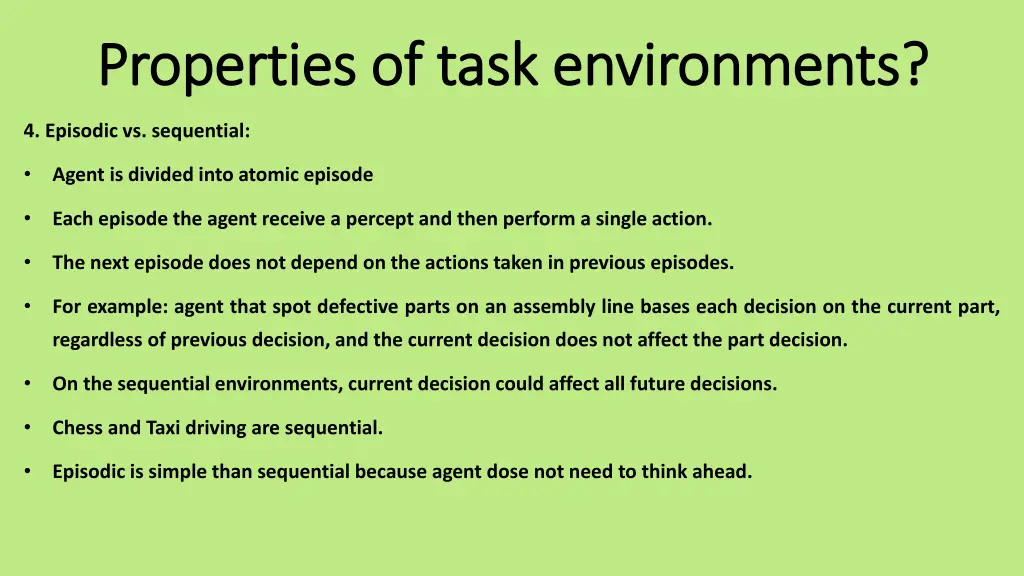 Properties of task environments?

4. Episodic vs. sequential:

• Agent is divided into atomic episode

• Each episode the agent receive a percept and then perform a single action.

• The next episode does not depend on the actions taken in previous episodes.

• For example: agent that spot defective parts on an assembly line bases each decision on the current part, regardless of previous decision, and the current decision does not affect the part decision.

• On the sequential environments, current decision could affect all future decisions.

• Chess and Taxi driving are sequential.

• Episodic is simple than sequential because agent dose not need to think ahead.